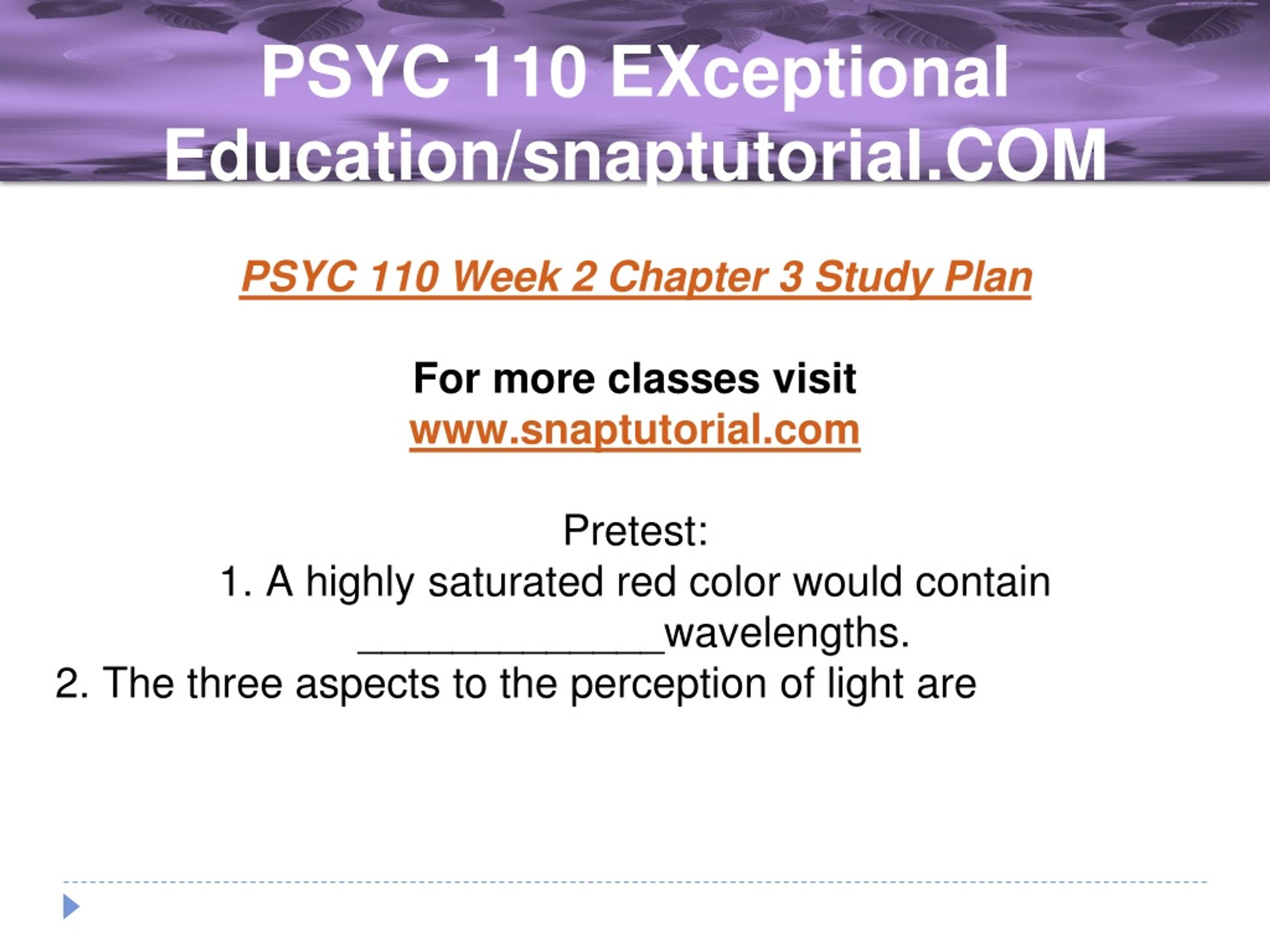 PSYC 110 EXceptional Education/snaptutorial.COM

PSYC 110 Week 2 Chapter 3 Study Plan

For more classes visit
www.snaptutorial.com

Pretest:
1. A highly saturated red color would contain ______________wavelengths.
2. The three aspects to the perception of light are